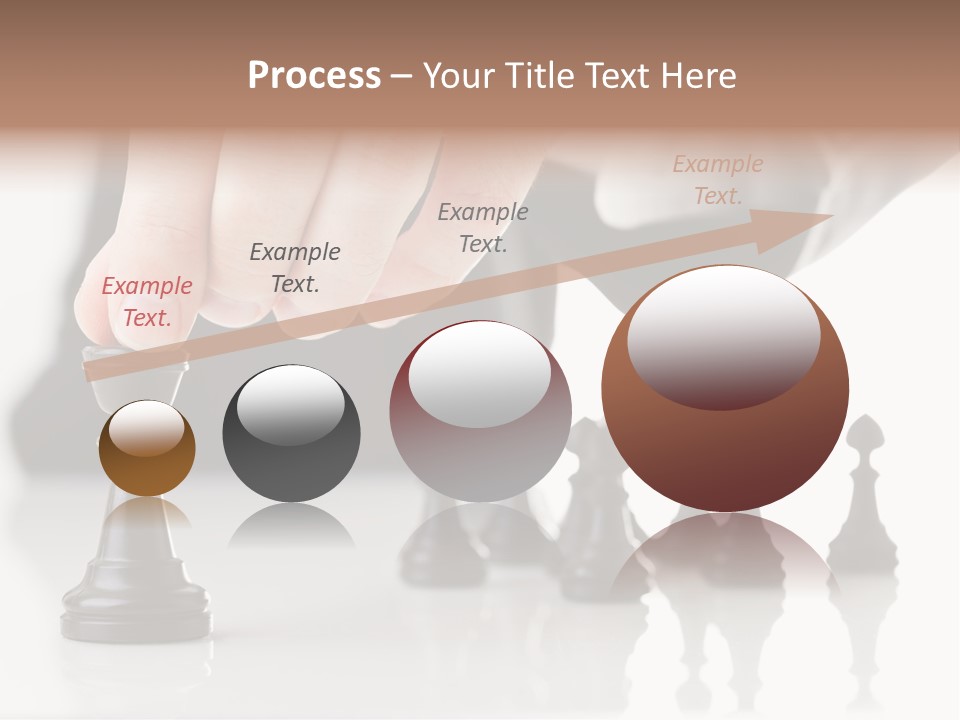 Process – Your Title Text Here

Example Text.

Example Text.

Example Text.

Example Text.